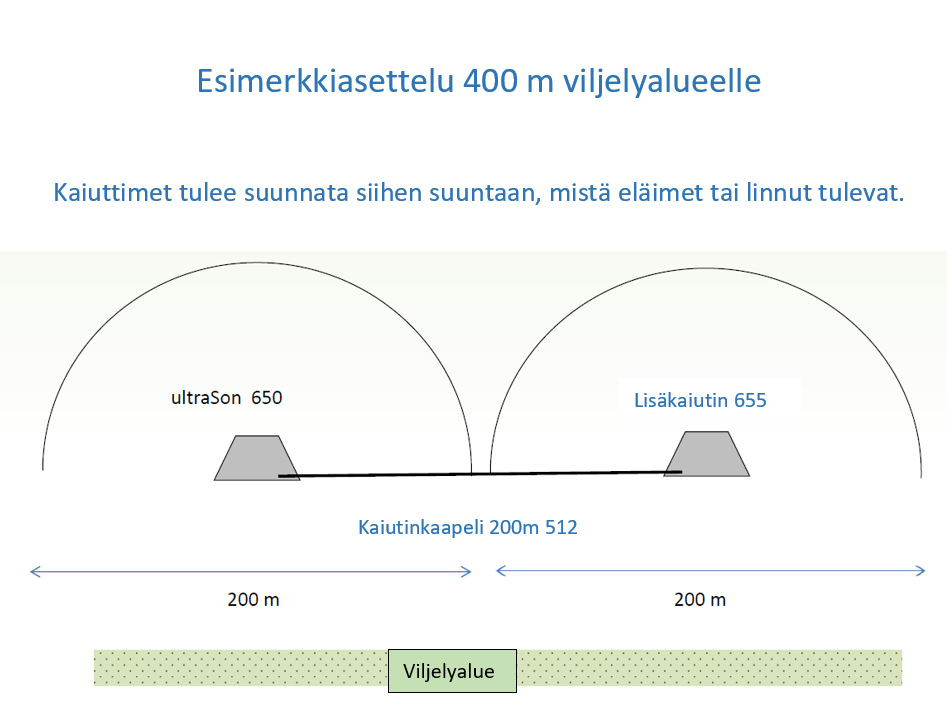 Esimerkkiasettelu 400 m viljelyalueelle

Kaiuttimet tulee suunnata siihen suuntaan, mistä eläimet tai linnut tulevat.

ultraSon 650

Lisäkaiutin 655

Kaiutinkaapeli 200m 512

200 m

200 m

Viljelyalue